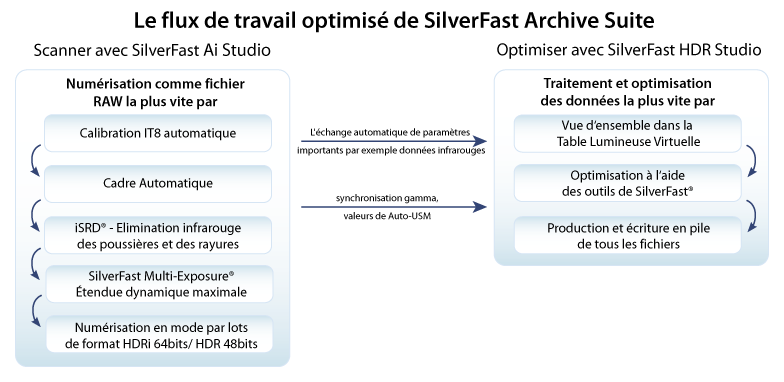 Le flux de travail optimisé de SilverFast Archive Suite

Scanner avec SilverFast Ai Studio

Numérisation comme fichier RAW la plus vite par

Calibration IT8 automatique

Cadre Automatique

iSRD® - Elimination infrarouge des poussières et des rayures

SilverFast Multi-Exposure® Étendue dynamique maximale

Numérisation en mode par lots de format HDRi 64bits/ HDR 48bits

L'échange automatique de paramètres importants par exemple données infrarouges

synchronisation gamma, valeurs de Auto-USM

Optimiser avec SilverFast HDR Studio

Traitement et optimisation des données la plus vite par

Vue d'ensemble dans la Table Lumineuse Virtuelle

Optimisation à l'aide des outils de SilverFast®

Production et écriture en pile de tous les fichiers